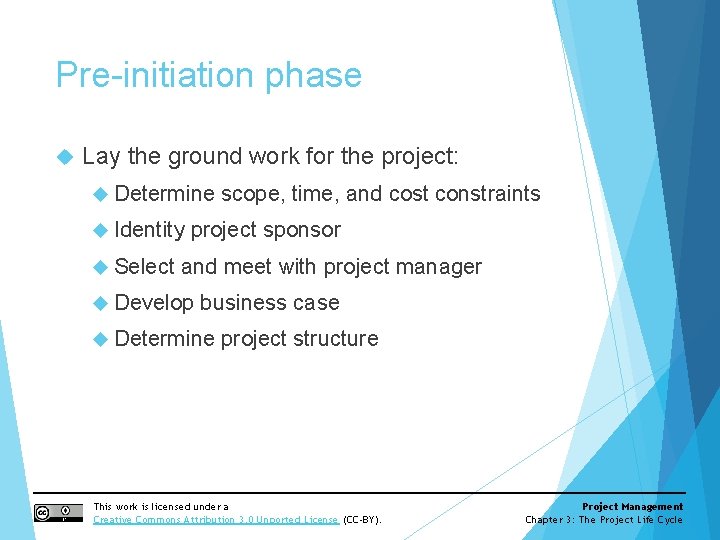 Pre-initiation phase

Lay the ground work for the project:

Determine scope, time, and cost constraints

Identity project sponsor

Select and meet with project manager

Develop business case

Determine project structure

This work is licensed under a Creative Commons Attribution 3.0 Unported License (CC-BY).

Project Management
Chapter 3: The Project Life Cycle